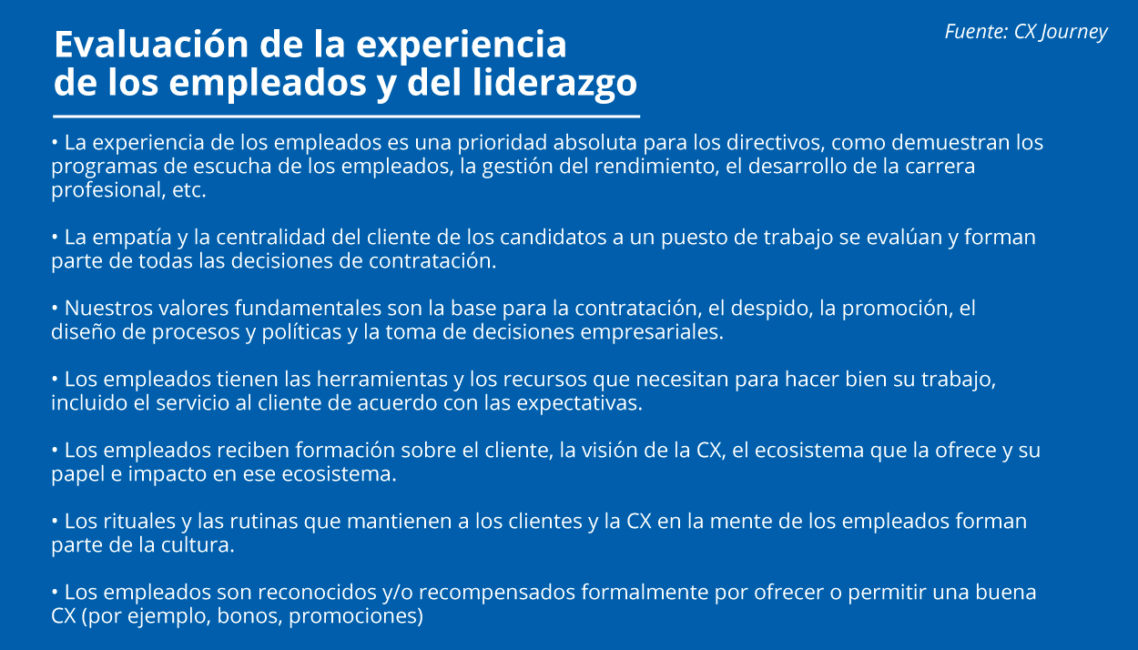 Evaluación de la experiencia de los empleados y del liderazgo

Fuente: CX Journey

• La experiencia de los empleados es una prioridad absoluta para los directivos, como demuestran los programas de escucha de los empleados, la gestión del rendimiento, el desarrollo de la carrera profesional, etc.

• La empatía y la centralidad del cliente de los candidatos a un puesto de trabajo se evalúan y forman parte de todas las decisiones de contratación.

• Nuestros valores fundamentales son la base para la contratación, el despido, la promoción, el diseño de procesos y políticas y la toma de decisiones empresariales.

• Los empleados tienen las herramientas y los recursos que necesitan para hacer bien su trabajo, incluido el servicio al cliente de acuerdo con las expectativas.

• Los empleados reciben formación sobre el cliente, la visión de la CX, el ecosistema que la ofrece y su papel e impacto en ese ecosistema.

• Los rituales y las rutinas que mantienen a los clientes y la CX en la mente de los empleados forman parte de la cultura.

• Los empleados son reconocidos y/o recompensados formalmente por ofrecer o permitir una buena CX (por ejemplo, bonos, promociones)